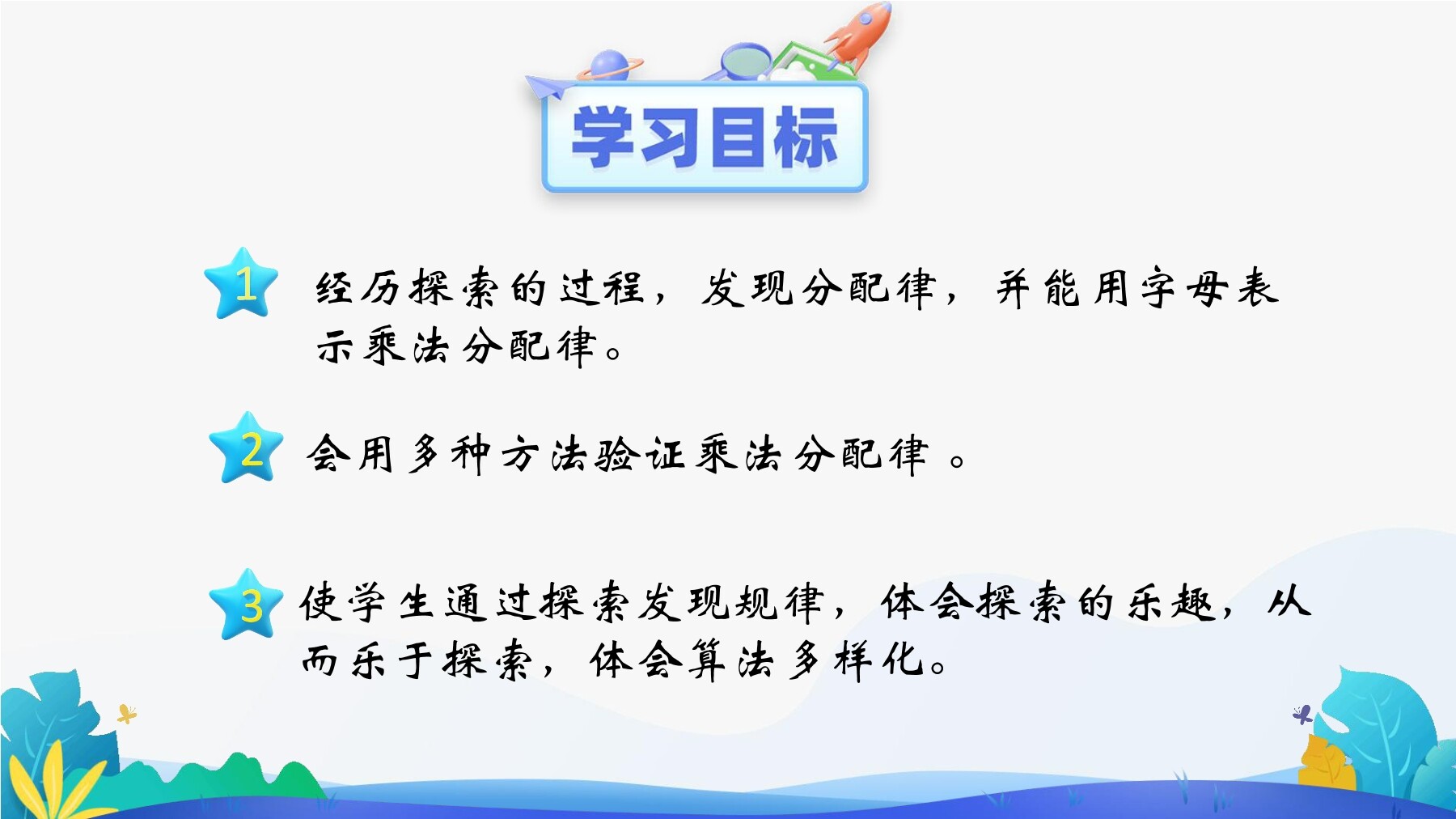 学习目标

1 经历探索的过程，发现分配律，并能用字母表示乘法分配律。

2 会用多种方法验证乘法分配律 。

3 使学生通过探索发现规律，体会探索的乐趣，从而乐于探索，体会算法多样化。